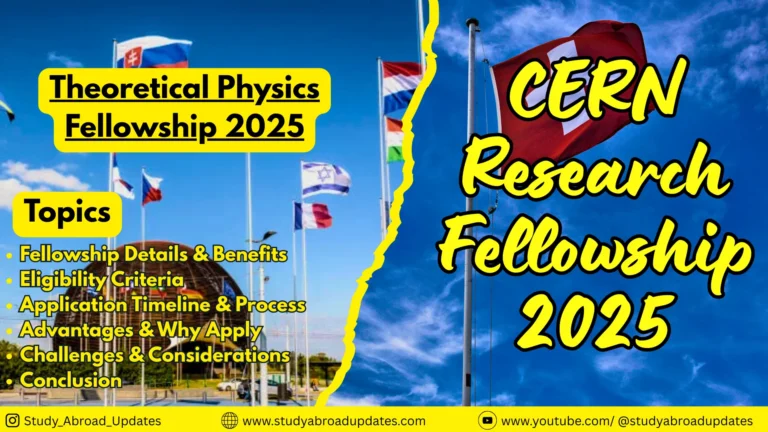 Theoretical Physics Fellowship 2025

Topics

• Fellowship Details & Benefits
• Eligibility Criteria
• Application Timeline & Process
• Advantages & Why Apply
• Challenges & Considerations
• Conclusion

CERN Research Fellowship 2025

Study_Abroad_Updates www.studyabroadupdates.com www.youtube.com/ @studyabroadupdates